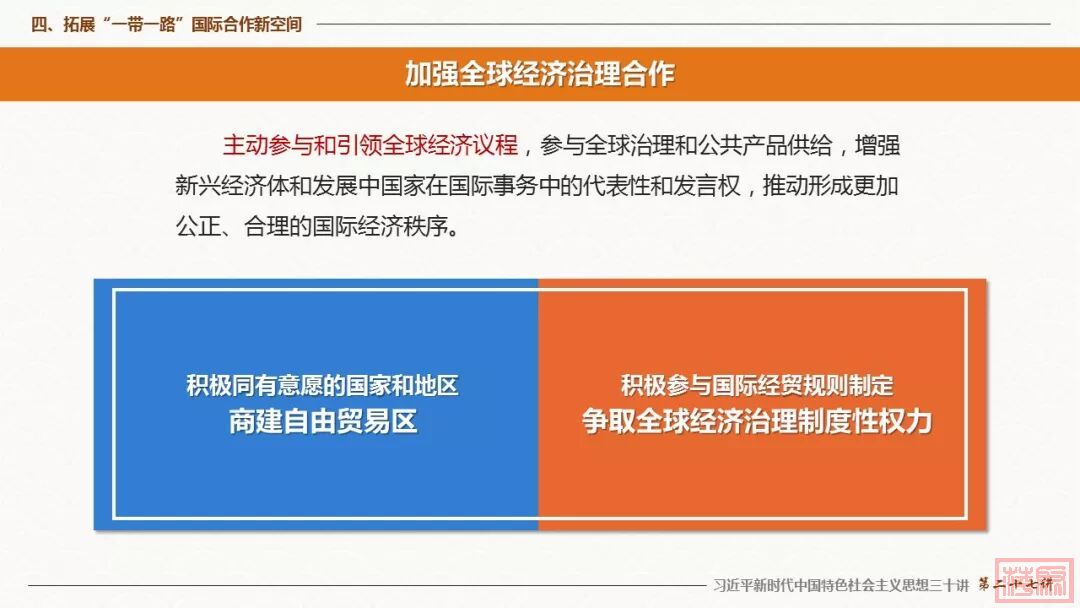 四、拓展“一带一路”国际合作新空间

加强全球经济治理合作

主动参与和引领全球经济议程，参与全球治理和公共产品供给，增强新兴经济体和发展中国家在国际事务中的代表性和发言权，推动形成更加公正、合理的国际经济秩序。

积极同有意愿的国家和地区
商建自由贸易区

积极参与国际经贸规则制定
争取全球经济治理制度性权力

习近平新时代中国特色社会主义思想三十讲 第二十七讲